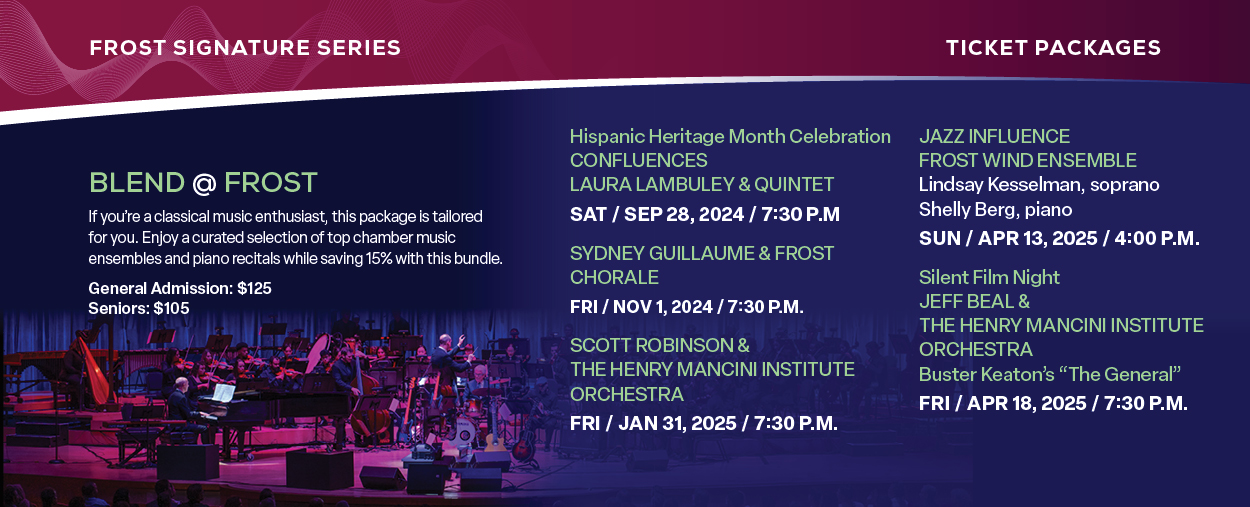 FROST SIGNATURE SERIES

TICKET PACKAGES

BLEND @ FROST

If you're a classical music enthusiast, this package is tailored for you. Enjoy a curated selection of top chamber music ensembles and piano recitals while saving 15% with this bundle.

General Admission: $125
Seniors: $105

Hispanic Heritage Month Celebration
CONFLUENCES
LAURA LAMBULEY & QUINTET
SAT / SEP 28, 2024 / 7:30 P.M

SYDNEY GUILLAUME & FROST CHORALE
FRI / NOV 1, 2024 / 7:30 P.M.

SCOTT ROBINSON & THE HENRY MANCINI INSTITUTE ORCHESTRA
FRI / JAN 31, 2025 / 7:30 P.M.

JAZZ INFLUENCE
FROST WIND ENSEMBLE
Lindsay Kesselman, soprano
Shelly Berg, piano
SUN / APR 13, 2025 / 4:00 P.M.

Silent Film Night
JEFF BEAL & THE HENRY MANCINI INSTITUTE ORCHESTRA
Buster Keaton's "The General"
FRI / APR 18, 2025 / 7:30 P.M.